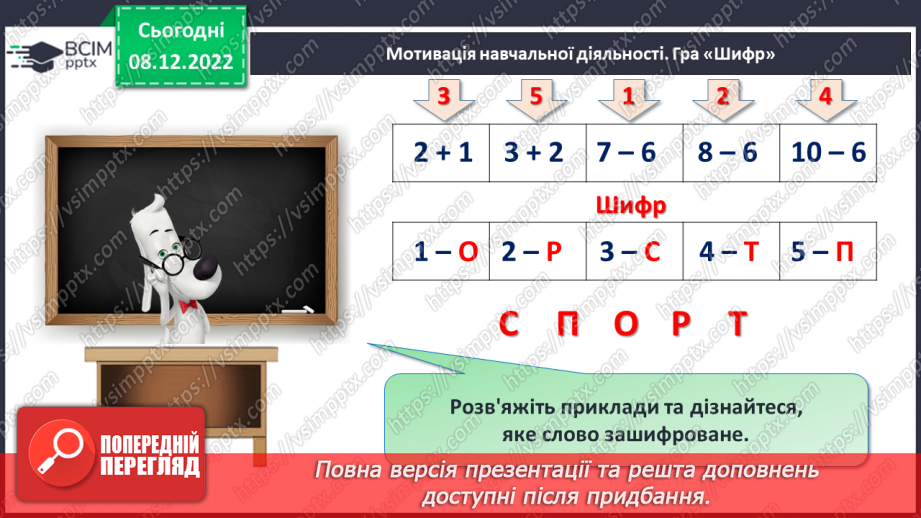 ВСІМ pptx

Сьогодні 08.12.2022

Мотивація навчальної діяльності. Гра «Шифр»

| 3 | 5 | 1 | 2 | 4 |
|---|---|---|---|---|
| 2 + 1 | 3 + 2 | 7 – 6 | 8 – 6 | 10 – 6 |

Шифр

| 1 – О | 2 – Р | 3 – С | 4 – Т | 5 – П |
|---|---|---|---|---|

С П О Р Т

Розв'яжіть приклади та дізнайтеся, яке слово зашифроване.

ПОПЕРЕДНІЙ ПЕРЕГЛЯД

Повна версія презентації та решта доповнень доступні після придбання.

https://vsimpptx.com